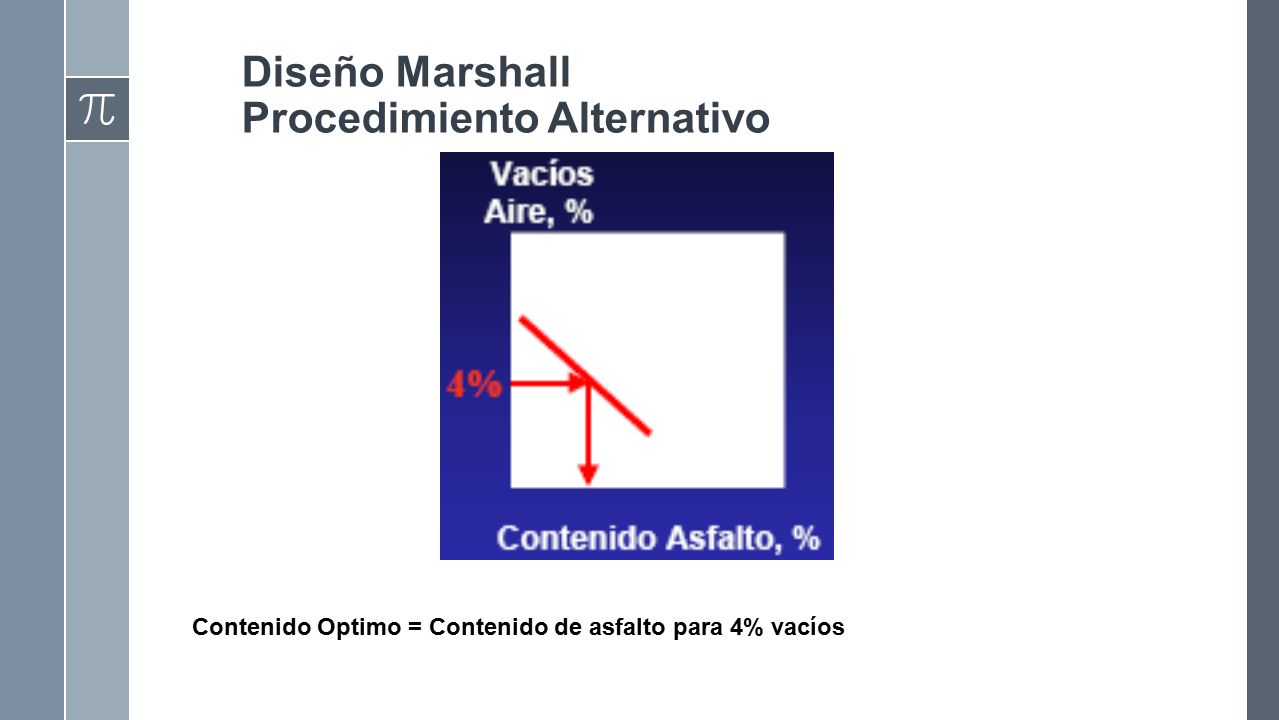 $\pi$

Diseño Marshall
Procedimiento Alternativo

Vacíos
Aire, %

4%

Contenido Asfalto, %

Contenido Optimo = Contenido de asfalto para 4% vacíos